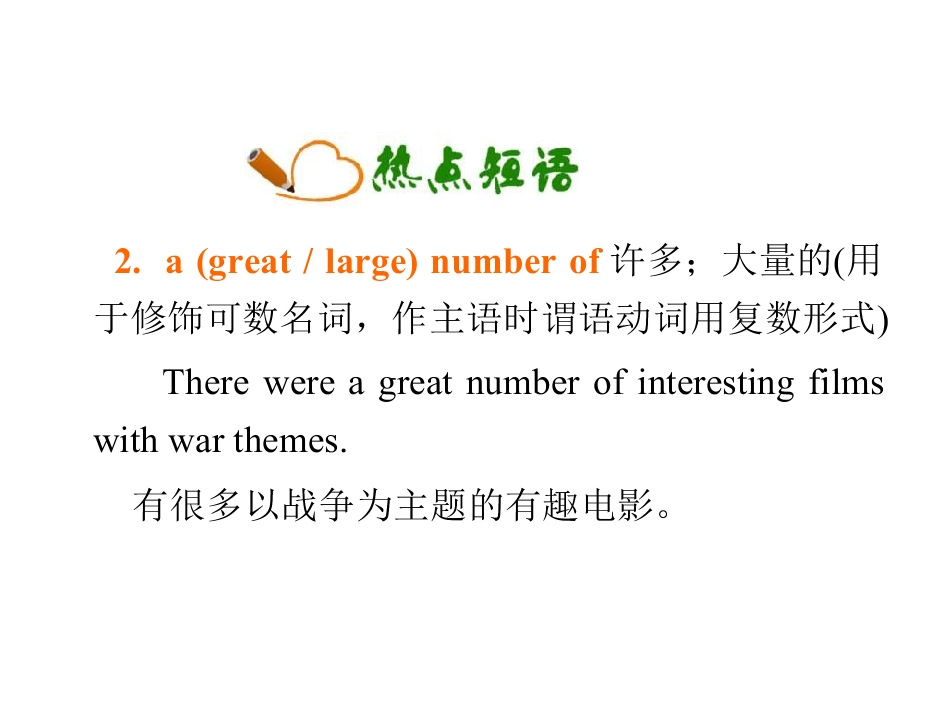 热点短语

2. a (great / large) number of许多；大量的(用于修饰可数名词，作主语时谓语动词用复数形式)

There were a great number of interesting films with war themes.

有很多以战争为主题的有趣电影。